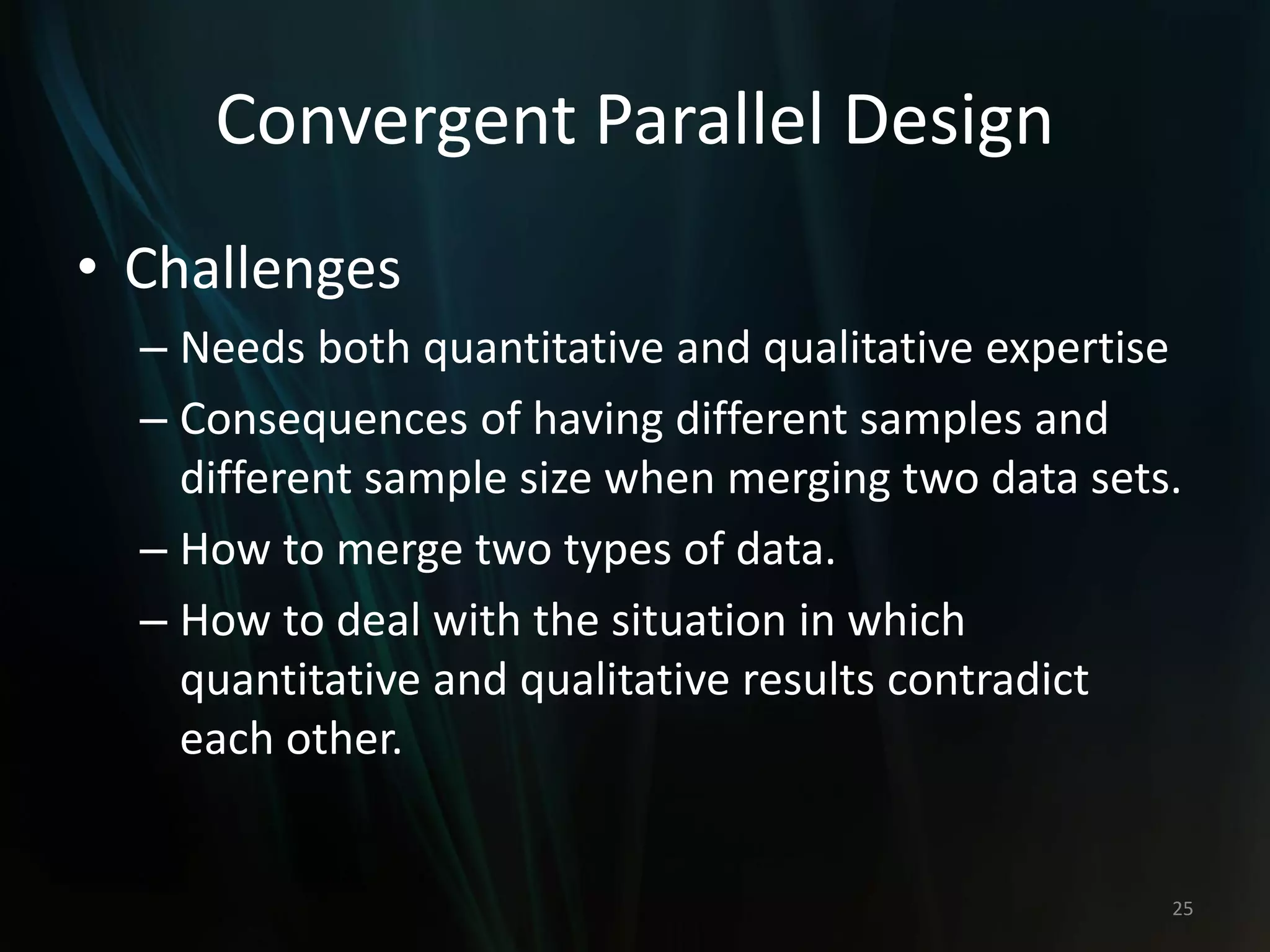 Convergent Parallel Design

• Challenges
– Needs both quantitative and qualitative expertise
– Consequences of having different samples and different sample size when merging two data sets.
– How to merge two types of data.
– How to deal with the situation in which quantitative and qualitative results contradict each other.

25